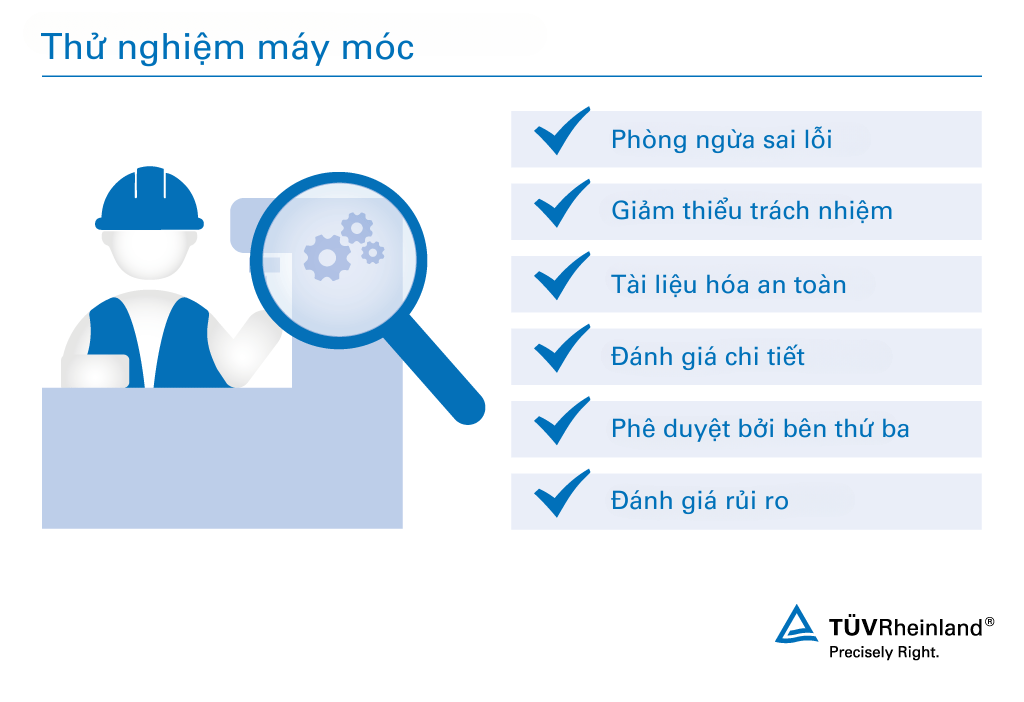 Thử nghiệm máy móc

Phòng ngừa sai lỗi

Giảm thiểu trách nhiệm

Tài liệu hóa an toàn

Đánh giá chi tiết

Phê duyệt bởi bên thứ ba

Đánh giá rủi ro

TÜVRheinland®
Precisely Right.